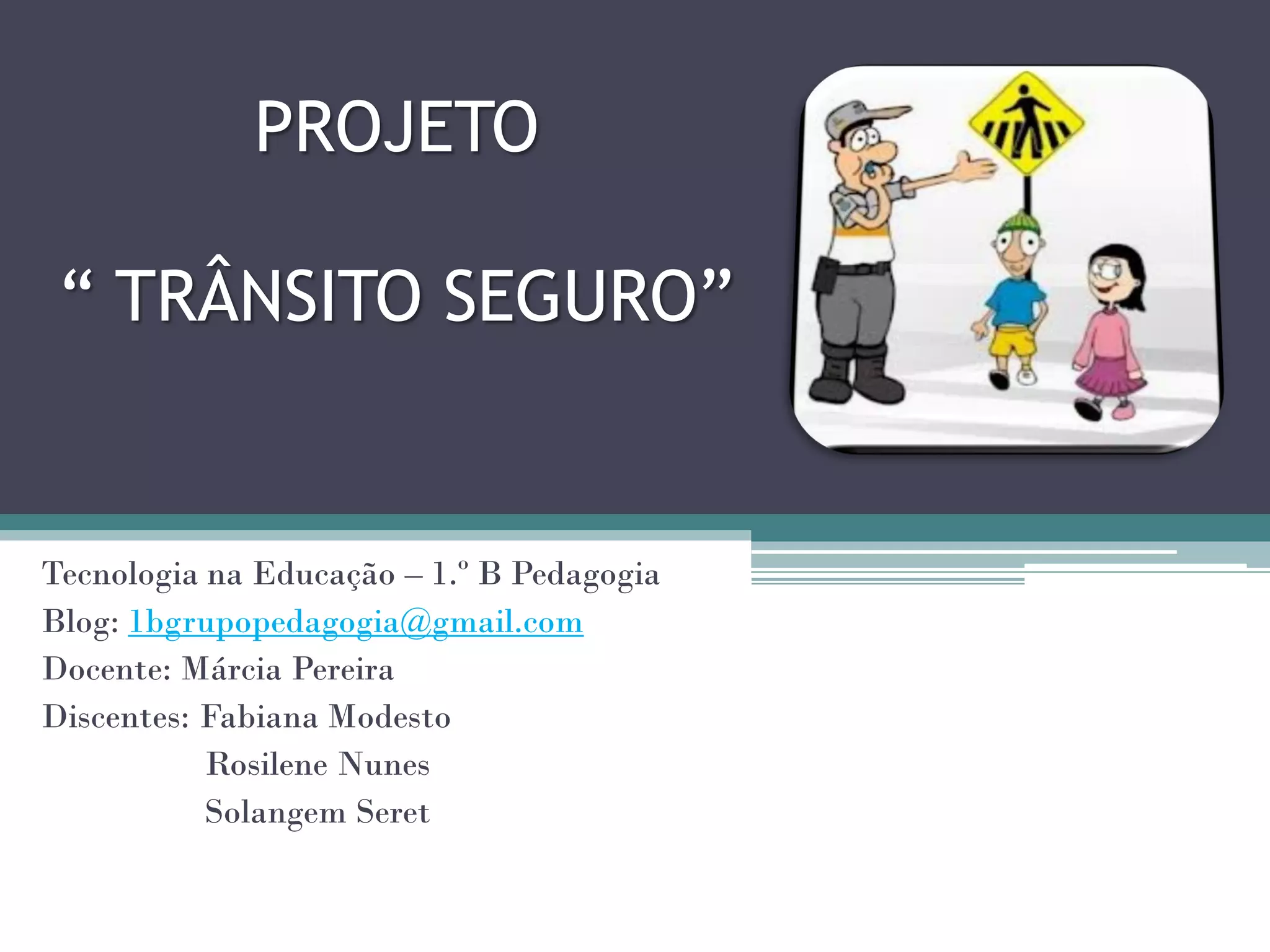 PROJETO

“ TRÂNSITO SEGURO”

Tecnologia na Educação – 1.º B Pedagogia
Blog: 1bgrupopedagogia@gmail.com
Docente: Márcia Pereira
Discentes: Fabiana Modesto
Rosilene Nunes
Solangem Seret